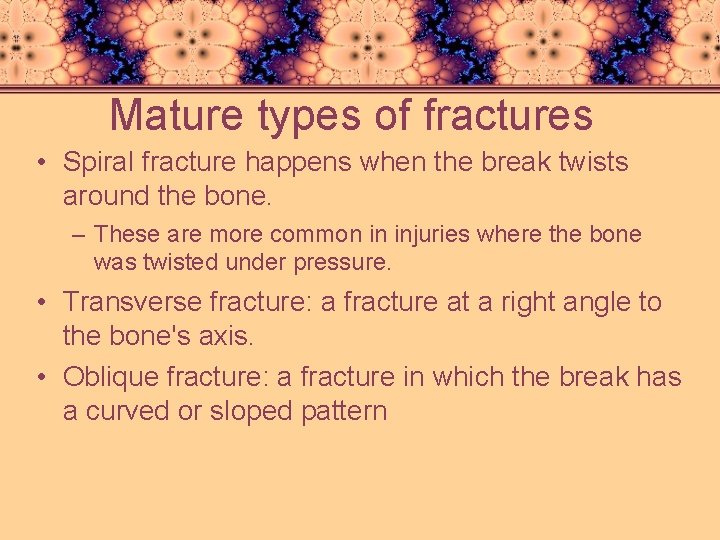 Mature types of fractures

• Spiral fracture happens when the break twists around the bone.

– These are more common in injuries where the bone was twisted under pressure.

• Transverse fracture: a fracture at a right angle to the bone's axis.

• Oblique fracture: a fracture in which the break has a curved or sloped pattern